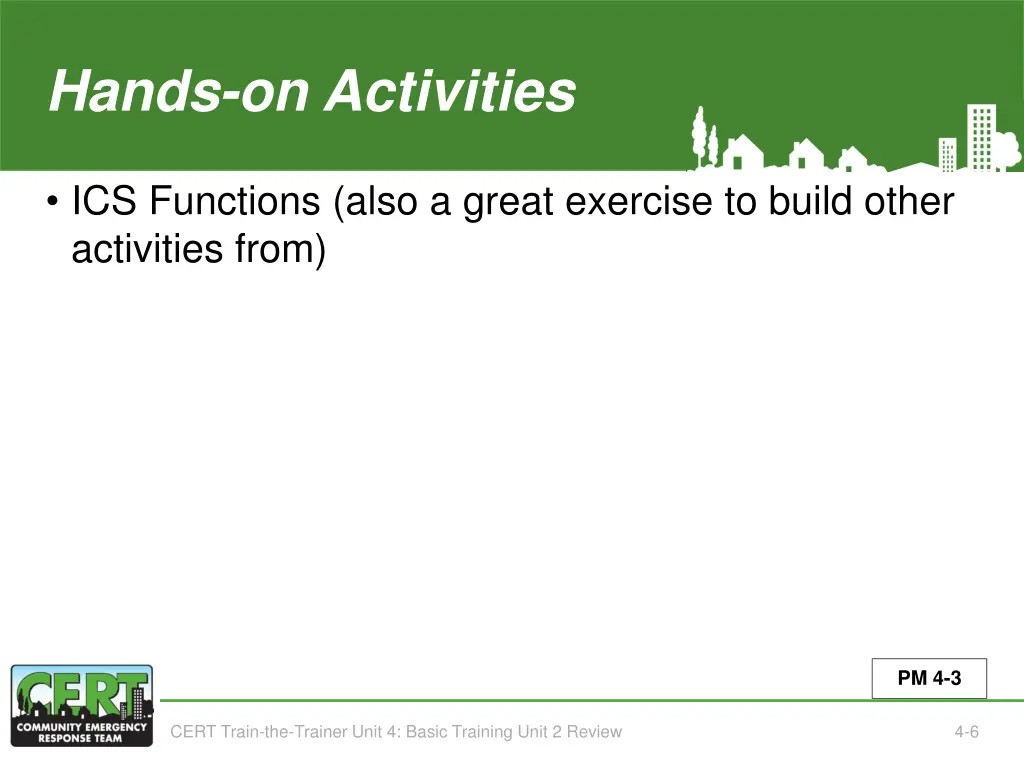 Hands-on Activities

• ICS Functions (also a great exercise to build other activities from)

PM 4-3

CERT
COMMUNITY EMERGENCY RESPONSE TEAM

CERT Train-the-Trainer Unit 4: Basic Training Unit 2 Review

4-6